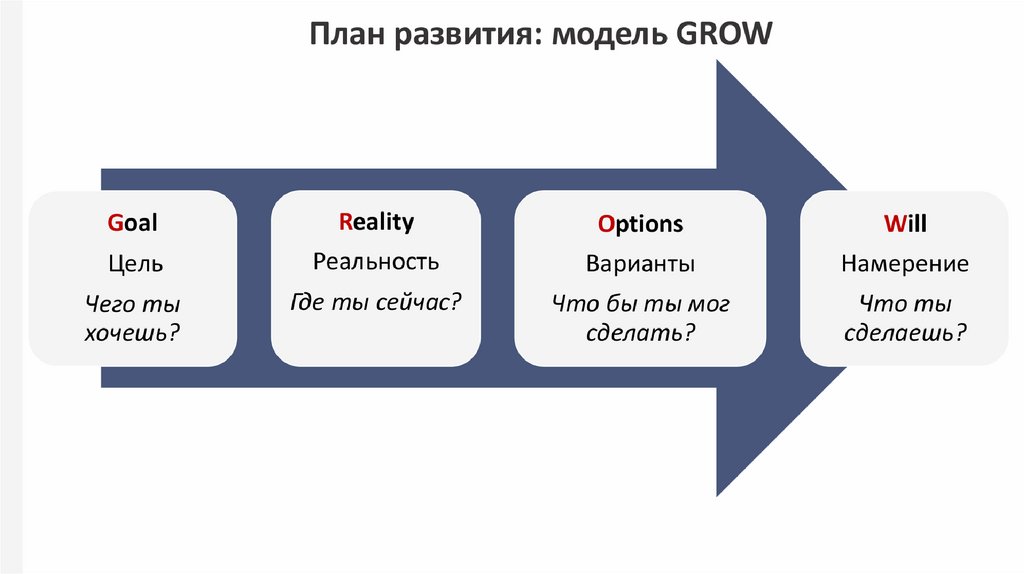 План развития: модель GROW

Goal
Цель
Чего ты хочешь?

Reality
Реальность
Где ты сейчас?

Options
Варианты
Что бы ты мог сделать?

Will
Намерение
Что ты сделаешь?